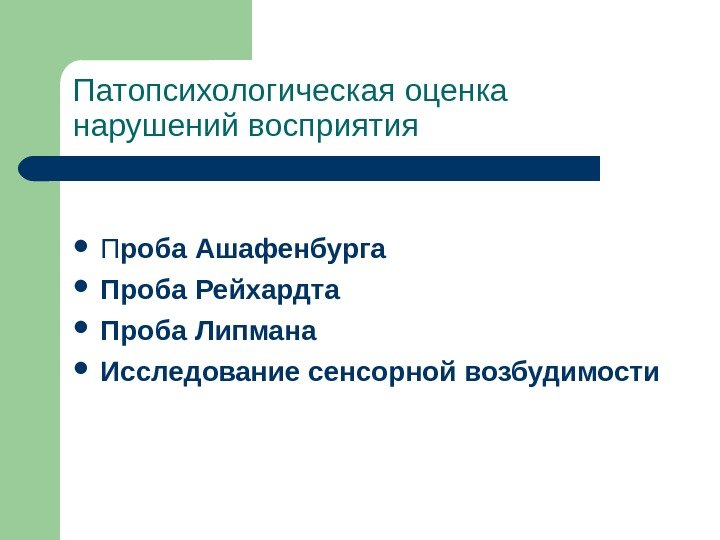 Патопсихологическая оценка нарушений восприятия

- Проба Ашафенбурга
- Проба Рейхардта
- Проба Липмана
- Исследование сенсорной возбудимости